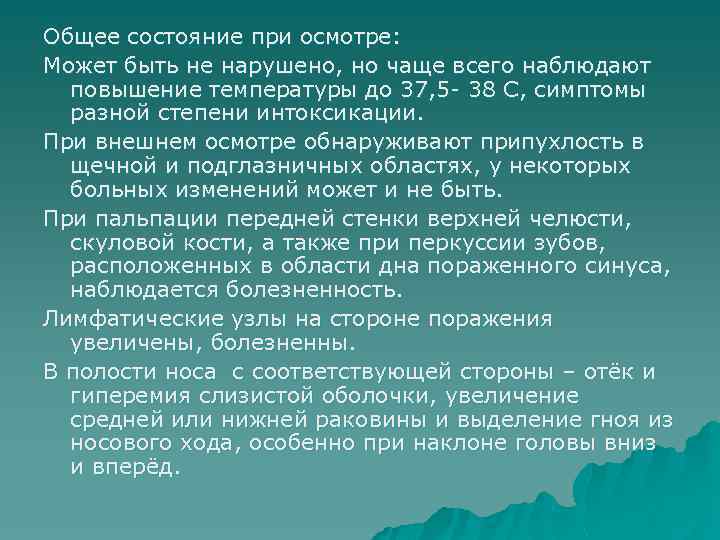 Общее состояние при осмотре:

Может быть не нарушено, но чаще всего наблюдают повышение температуры до 37,5- 38 С, симптомы разной степени интоксикации.

При внешнем осмотре обнаруживают припухлость в щечной и подглазничных областях, у некоторых больных изменений может и не быть.

При пальпации передней стенки верхней челюсти, скуловой кости, а также при перкуссии зубов, расположенных в области дна пораженного синуса, наблюдается болезненность.

Лимфатические узлы на стороне поражения увеличены, болезненны.

В полости носа  с соответствующей стороны – отёк и гиперемия слизистой оболочки, увеличение средней или нижней раковины и выделение гноя из носового хода, особенно при наклоне головы вниз и вперёд.